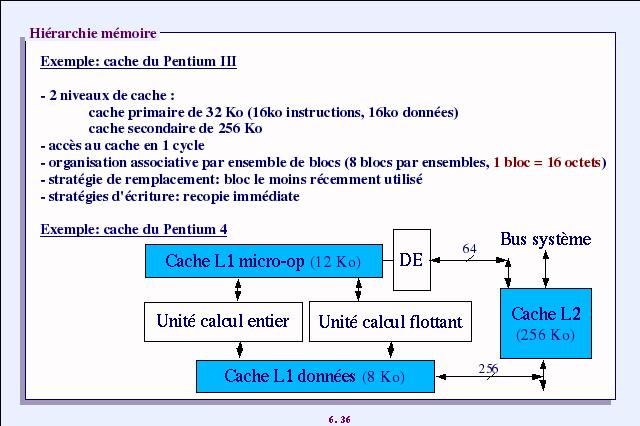 Hiérarchie mémoire

Exemple: cache du Pentium III

- 2 niveaux de cache :
cache primaire de 32 Ko (16ko instructions, 16ko données)
cache secondaire de 256 Ko
- accès au cache en 1 cycle
- organisation associative par ensemble de blocs (8 blocs par ensembles, 1 bloc = 16 octets)
- stratégie de remplacement: bloc le moins récemment utilisé
- stratégies d'écriture: recopie immédiate

Exemple: cache du Pentium 4

Cache L1 micro-op (12 Ko)

DE

64

Bus système

Unité calcul entier

Unité calcul flottant

Cache L2 (256 Ko)

Cache L1 données (8 Ko)

256

6. 36